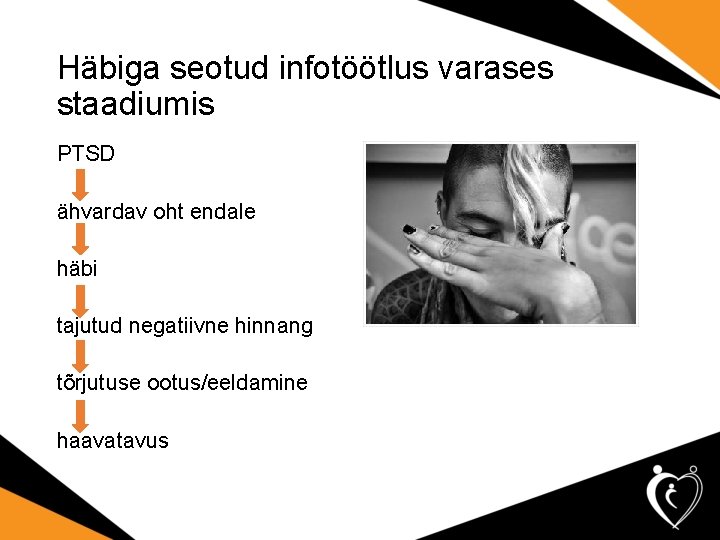 Häbiga seotud infotöötlus varases staadiumis

PTSD

ähvardav oht endale

häbi

tajutud negatiivne hinnang

tõrjutuse ootus/eeldamine

haavatavus